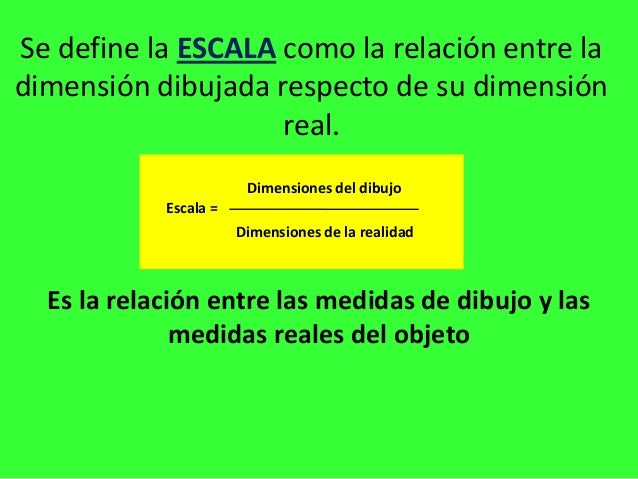 Se define la ESCALA como la relación entre la dimensión dibujada respecto de su dimensión real.

$\text{Escala} = \frac{\text{Dimensiones del dibujo}}{\text{Dimensiones de la realidad}}$

Es la relación entre las medidas de dibujo y las medidas reales del objeto